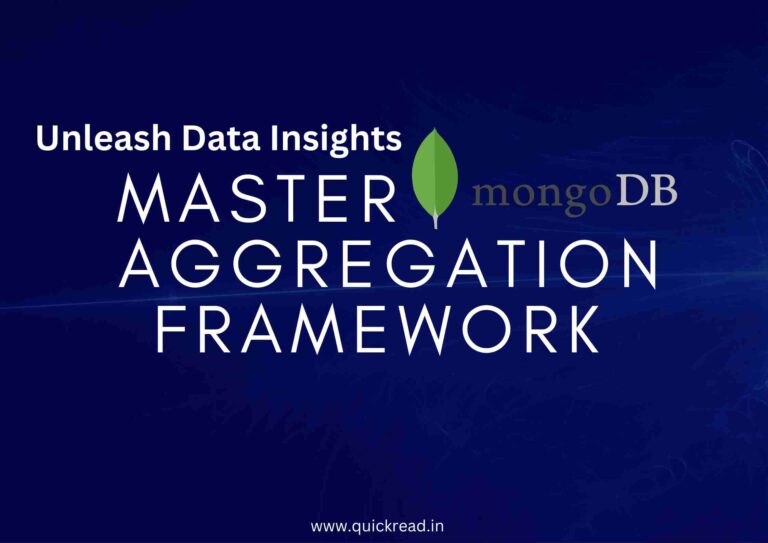 Unleash Data Insights

MASTER mongoDB

AGGREGATION

FRAMEWORK

www.quickread.in